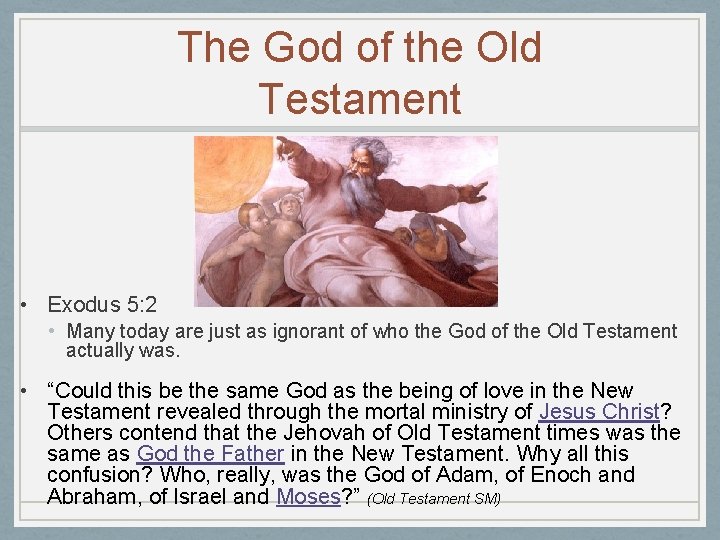 The God of the Old Testament

• Exodus 5:2
  • Many today are just as ignorant of who the God of the Old Testament actually was.

• “Could this be the same God as the being of love in the New Testament revealed through the mortal ministry of Jesus Christ? Others contend that the Jehovah of Old Testament times was the same as God the Father in the New Testament. Why all this confusion? Who, really, was the God of Adam, of Enoch and Abraham, of Israel and Moses?” (Old Testament SM)